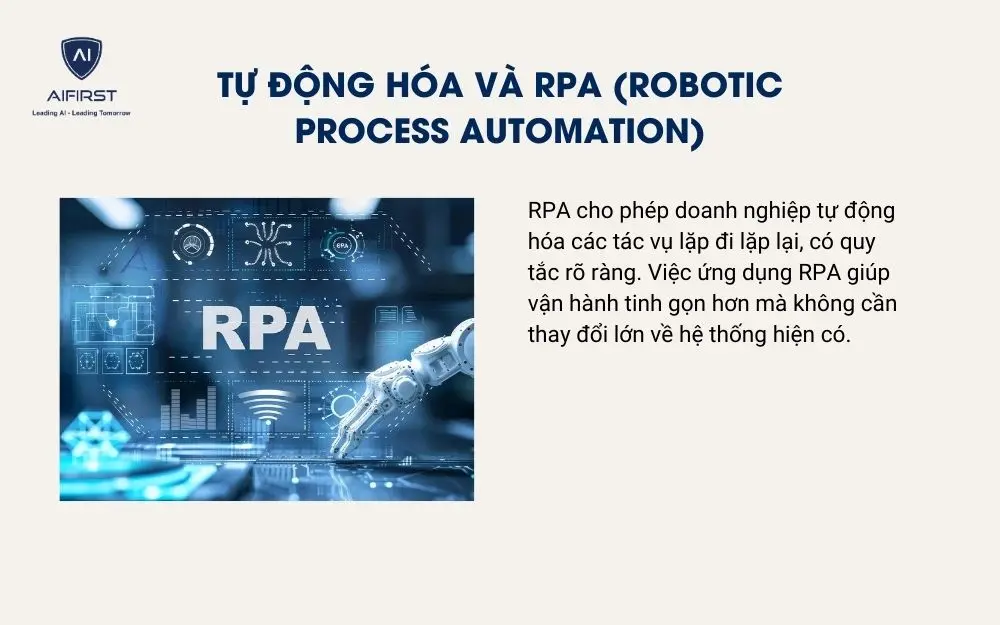 AI
AIFIRST
Leading AI - Leading Tomorrow

TỰ ĐỘNG HÓA VÀ RPA (ROBOTIC PROCESS AUTOMATION)

RPA

RPA

RPA cho phép doanh nghiệp tự động hóa các tác vụ lặp đi lặp lại, có quy tắc rõ ràng. Việc ứng dụng RPA giúp vận hành tinh gọn hơn mà không cần thay đổi lớn về hệ thống hiện có.